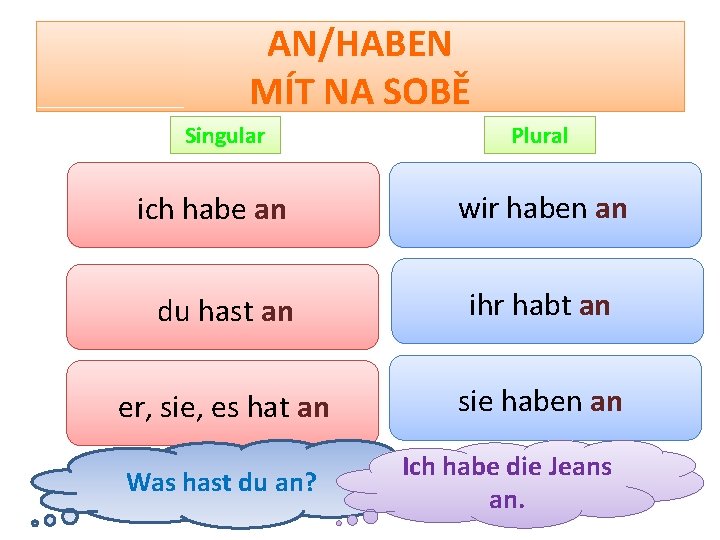 AN/HABEN
MÍT NA SOBĚ

Singular

ich habe an

du hast an

er, sie, es hat an

Plural

wir haben an

ihr habt an

sie haben an

Was hast du an?

Ich habe die Jeans an.